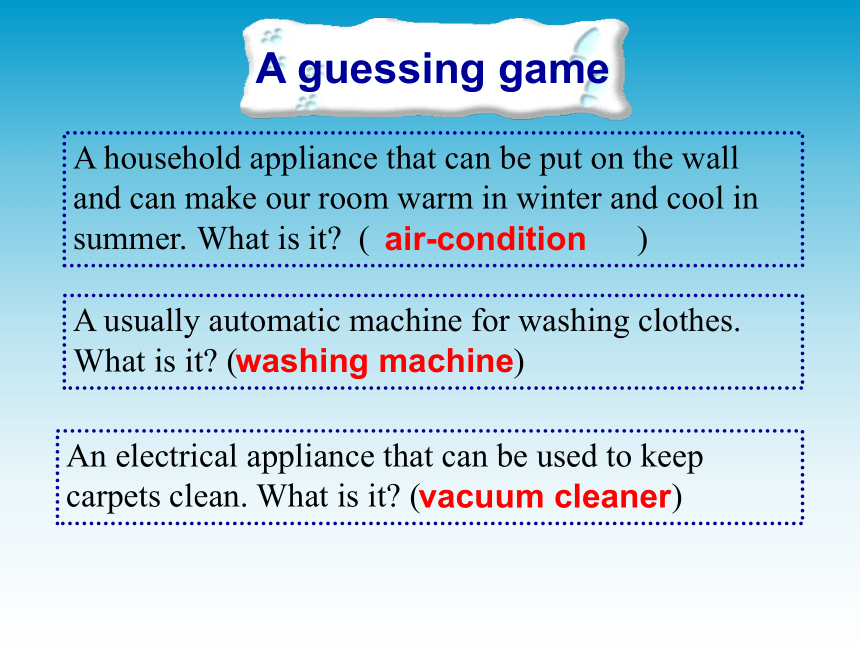 A guessing game

A household appliance that can be put on the wall and can make our room warm in winter and cool in summer. What is it? ( air-condition )

A usually automatic machine for washing clothes. What is it? (washing machine)

An electrical appliance that can be used to keep carpets clean. What is it? (vacuum cleaner)